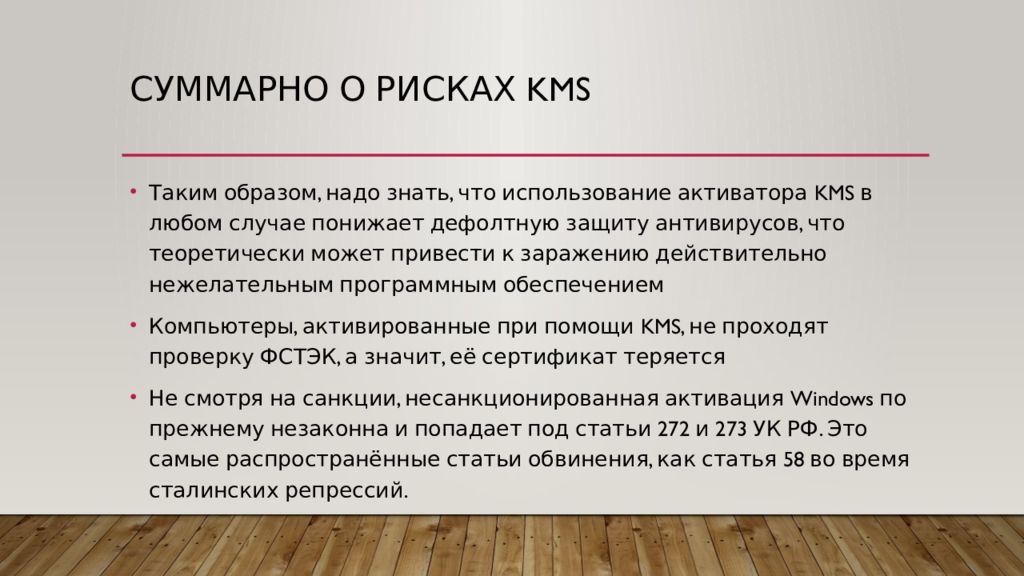 СУММАРНО О РИСКАХ KMS

• Таким образом, надо знать, что использование активатора KMS в любом случае понижает дефолтную защиту антивирусов, что теоретически может привести к заражению действительно нежелательным программным обеспечением

• Компьютеры, активированные при помощи KMS, не проходят проверку ФСТЭК, а значит, её сертификат теряется

• Не смотря на санкции, несанкционированная активация Windows по прежнему незаконна и попадает под статьи 272 и 273 УК РФ. Это самые распространённые статьи обвинения, как статья 58 во время сталинских репрессий.